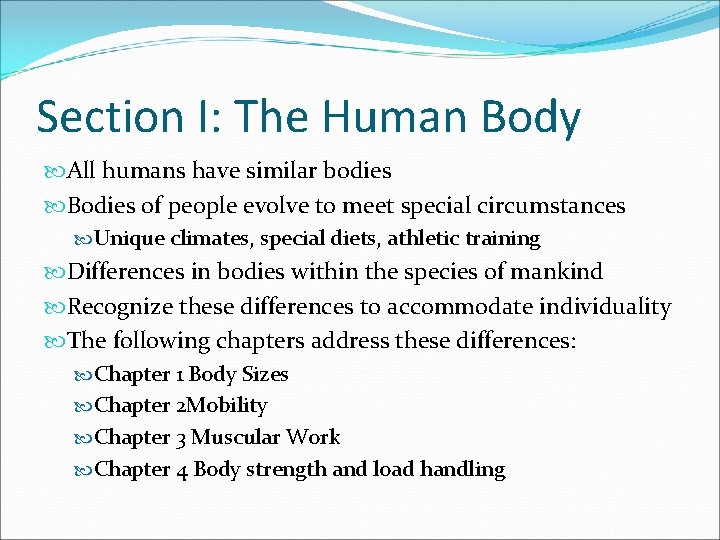 Section I: The Human Body

All humans have similar bodies

Bodies of people evolve to meet special circumstances

Unique climates, special diets, athletic training

Differences in bodies within the species of mankind

Recognize these differences to accommodate individuality

The following chapters address these differences:

Chapter 1 Body Sizes

Chapter 2Mobility

Chapter 3 Muscular Work

Chapter 4 Body strength and load handling